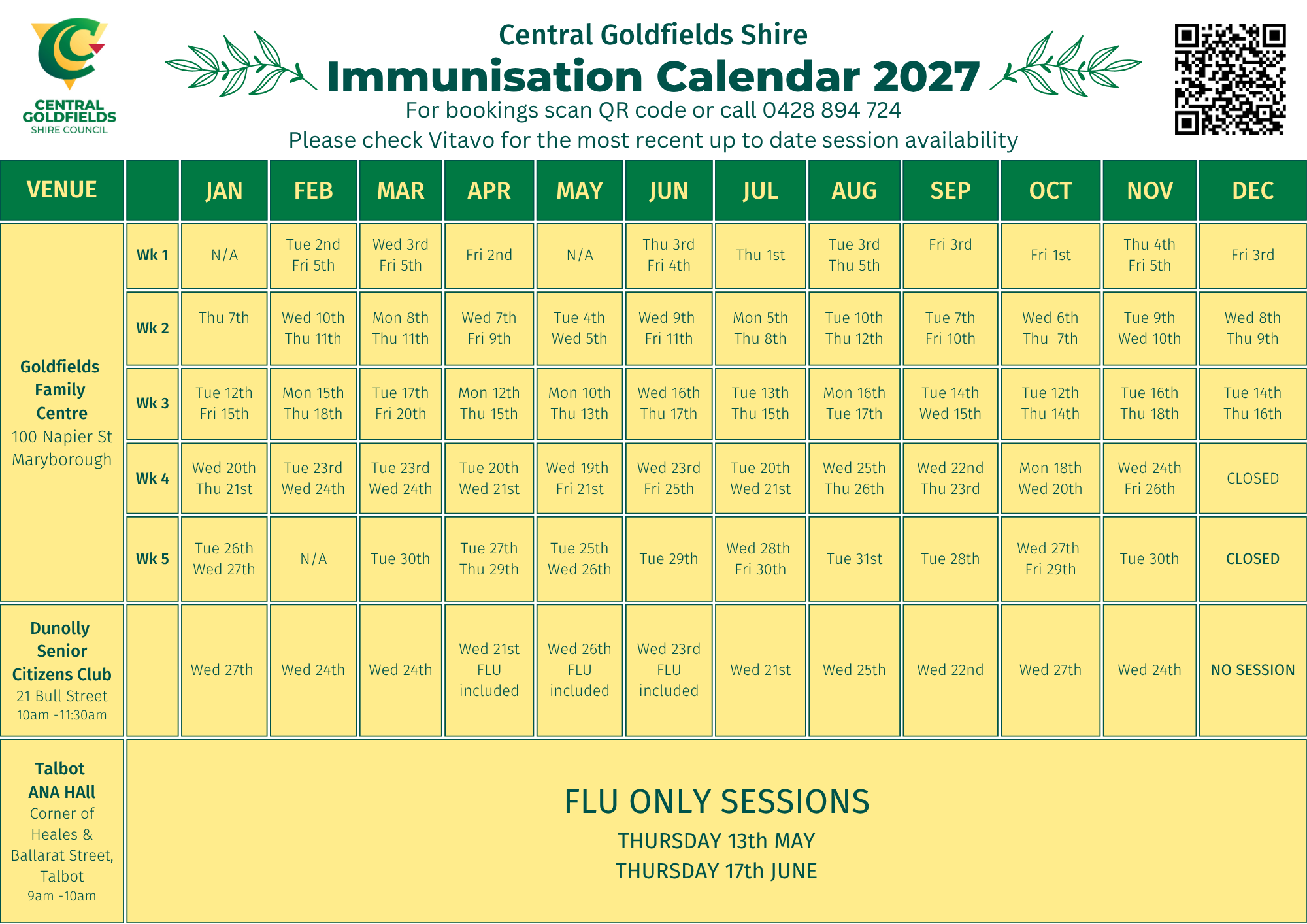 CENTRAL GOLDFIELDS SHIRE COUNCIL

Central Goldfields Shire
Immunisation Calendar 2027
For bookings scan QR code or call 0428 894 724
Please check Vitavo for the most recent up to date session availability

| VENUE | | JAN | FEB | MAR | APR | MAY | JUN | JUL | AUG | SEP | OCT | NOV | DEC |
|---|---|---|---|---|---|---|---|---|---|---|---|---|---|
| Goldfields Family Centre 100 Napier St Maryborough | Wk 1 | N/A | Tue 2nd Fri 5th | Wed 3rd Fri 5th | Fri 2nd | N/A | Thu 3rd Fri 4th | Thu 1st | Tue 3rd Thu 5th | Fri 3rd | Fri 1st | Thu 4th Fri 5th | Fri 3rd |
| | Wk 2 | Thu 7th | Wed 10th Thu 11th | Mon 8th Thu 11th | Wed 7th Fri 9th | Tue 4th Wed 5th | Wed 9th Fri 11th | Mon 5th Thu 8th | Tue 10th Thu 12th | Tue 7th Fri 10th | Wed 6th Thu 7th | Tue 9th Wed 10th | Wed 8th Thu 9th |
| | Wk 3 | Tue 12th Fri 15th | Mon 15th Thu 18th | Tue 17th Fri 20th | Mon 12th Thu 15th | Mon 10th Thu 13th | Wed 16th Thu 17th | Tue 13th Thu 15th | Mon 16th Tue 17th | Tue 14th Wed 15th | Tue 12th Thu 14th | Tue 16th Thu 18th | Tue 14th Thu 16th |
| | Wk 4 | Wed 20th Thu 21st | Tue 23rd Wed 24th | Tue 23rd Wed 24th | Tue 20th Wed 21st | Wed 19th Fri 21st | Wed 23rd Fri 25th | Tue 20th Wed 21st | Wed 25th Thu 26th | Wed 22nd Thu 23rd | Mon 18th Wed 20th | Wed 24th Fri 26th | CLOSED |
| | Wk 5 | Tue 26th Wed 27th | N/A | Tue 30th | Tue 27th Thu 29th | Tue 25th Wed 26th | Tue 29th | Wed 28th Fri 30th | Tue 31st | Tue 28th | Wed 27th Fri 29th | Tue 30th | CLOSED |
| Dunolly Senior Citizens Club 21 Bull Street 10am -11:30am | | Wed 27th | Wed 24th | Wed 24th | Wed 21st FLU included | Wed 26th FLU included | Wed 23rd FLU included | Wed 21st | Wed 25th | Wed 22nd | Wed 27th | Wed 24th | NO SESSION |
| Talbot ANA HAll Corner of Heales & Ballarat Street, Talbot 9am -10am | FLU ONLY SESSIONS THURSDAY 13th MAY THURSDAY 17th JUNE | | | | | | | | | | | | |